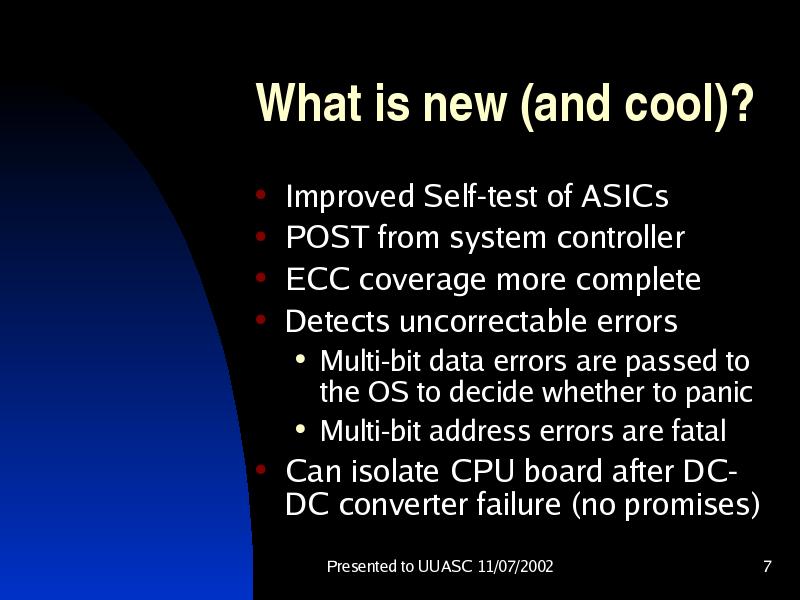 What is new (and cool)?

• Improved Self-test of ASICs
• POST from system controller
• ECC coverage more complete
• Detects uncorrectable errors
  • Multi-bit data errors are passed to the OS to decide whether to panic
  • Multi-bit address errors are fatal
• Can isolate CPU board after DC-DC converter failure (no promises)

Presented to UUASC 11/07/2002

7